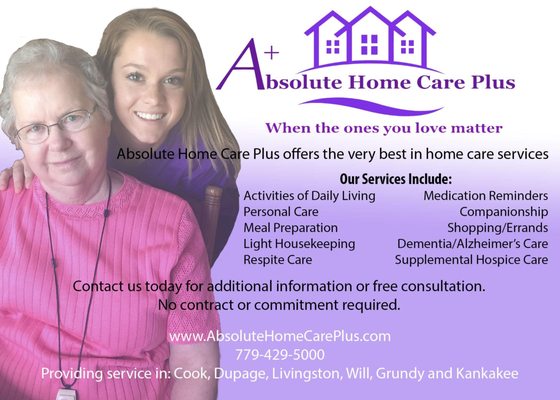 A+ Absolute Home Care Plus

When the ones you love matter

Absolute Home Care Plus offers the very best in home care services

Our Services Include:

Activities of Daily Living
Personal Care
Meal Preparation
Light Housekeeping
Respite Care

Medication Reminders
Companionship
Shopping/Errands
Dementia/Alzheimer's Care
Supplemental Hospice Care

Contact us today for additional information or free consultation.
No contract or commitment required.

www.AbsoluteHomeCarePlus.com
779-429-5000
Providing service in: Cook, Dupage, Livingston, Will, Grundy and Kankakee